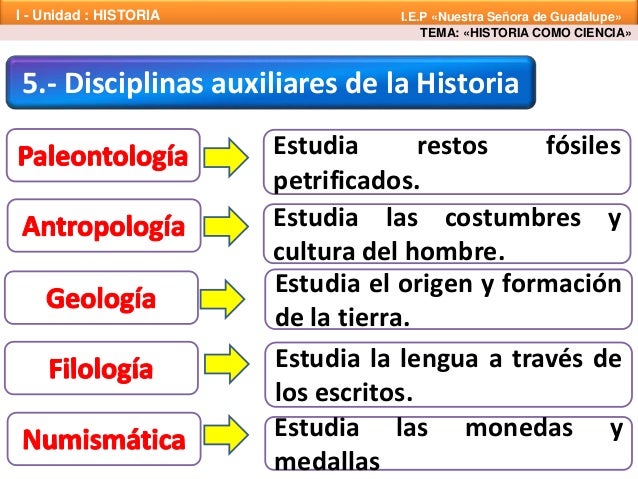 I - Unidad : HISTORIA

I.E.P «Nuestra Señora de Guadalupe»

TEMA: «HISTORIA COMO CIENCIA»

5.- Disciplinas auxiliares de la Historia

Paleontología

Estudia restos fósiles petrificados.

Antropología

Estudia las costumbres y cultura del hombre.

Geología

Estudia el origen y formación de la tierra.

Filología

Estudia la lengua a través de los escritos.

Numismática

Estudia las monedas y medallas